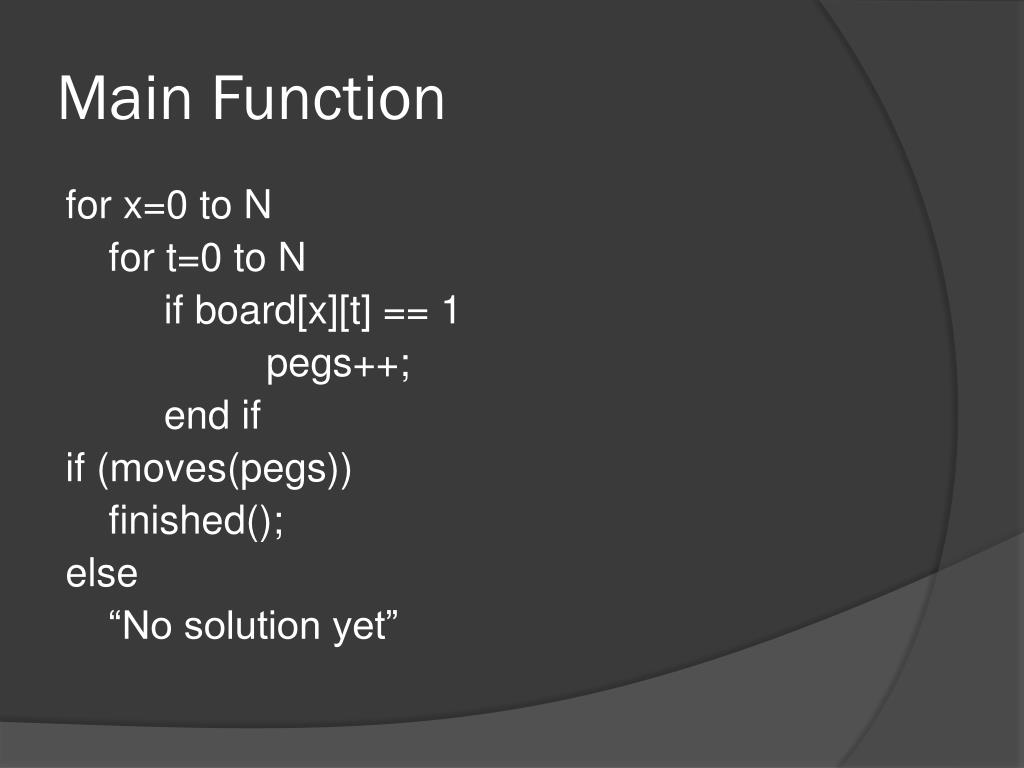 Main Function

for x=0 to N
    for t=0 to N
        if board[x][t] == 1
            pegs++;
        end if
if (moves(pegs))
    finished();
else
    “No solution yet”